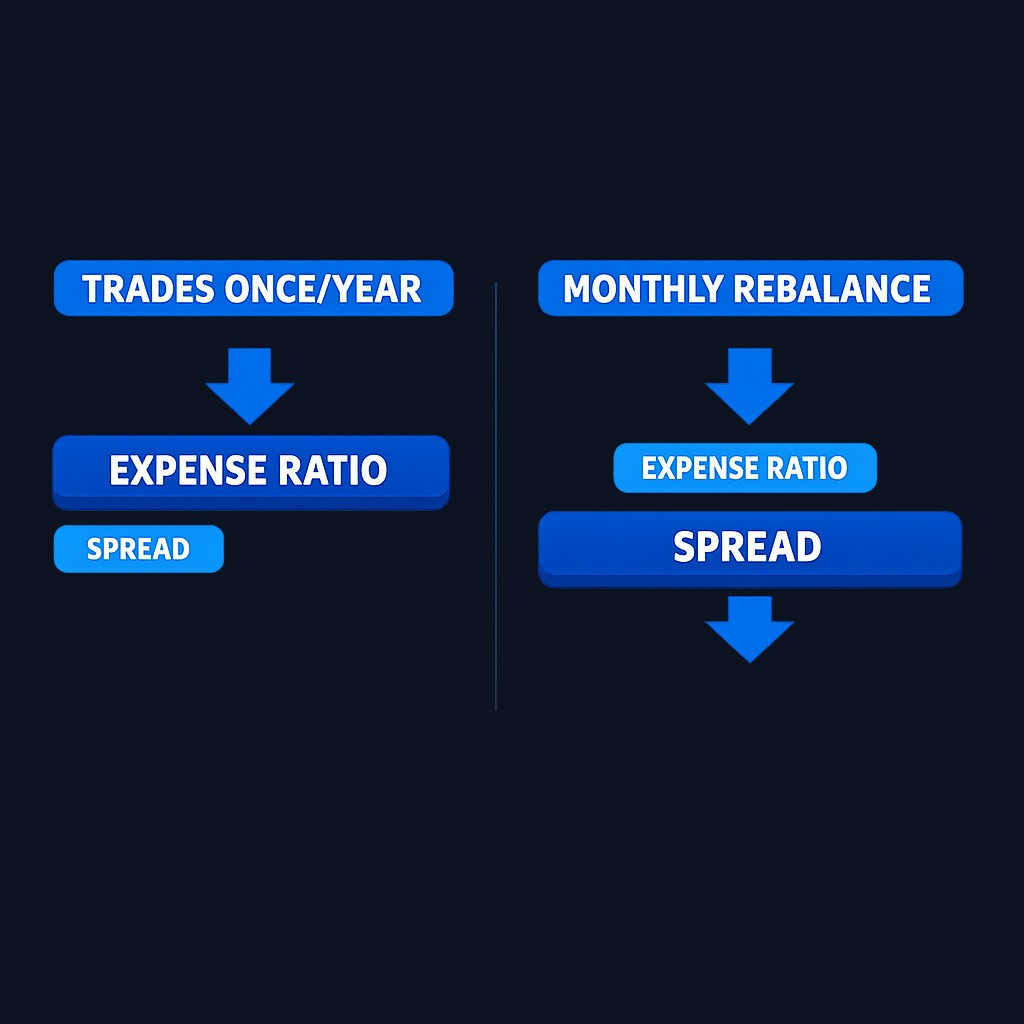 TRADES ONCE/YEAR

EXPENSE RATIO

SPREAD

MONTHLY REBALANCE

EXPENSE RATIO

SPREAD